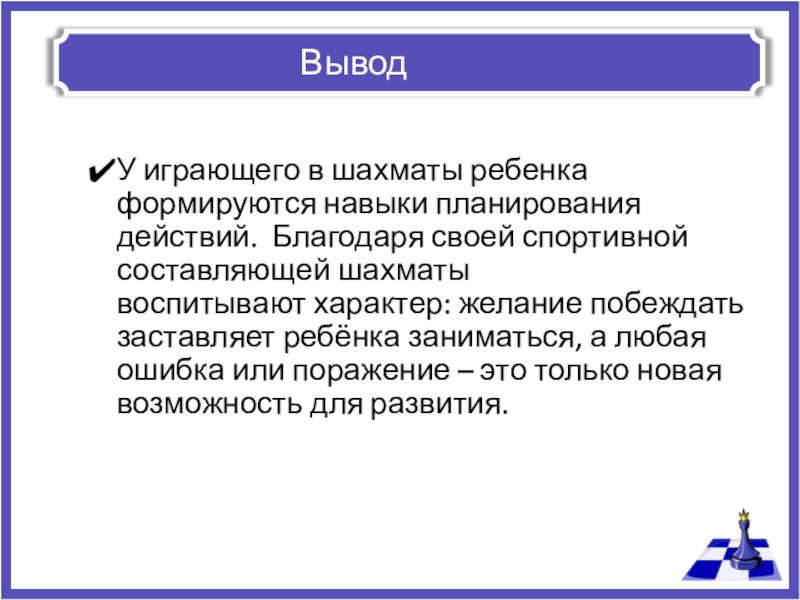 Вывод

✔У играющего в шахматы ребенка формируются навыки планирования действий. Благодаря своей спортивной составляющей шахматы воспитывают характер: желание побеждать заставляет ребёнка заниматься, а любая ошибка или поражение – это только новая возможность для развития.